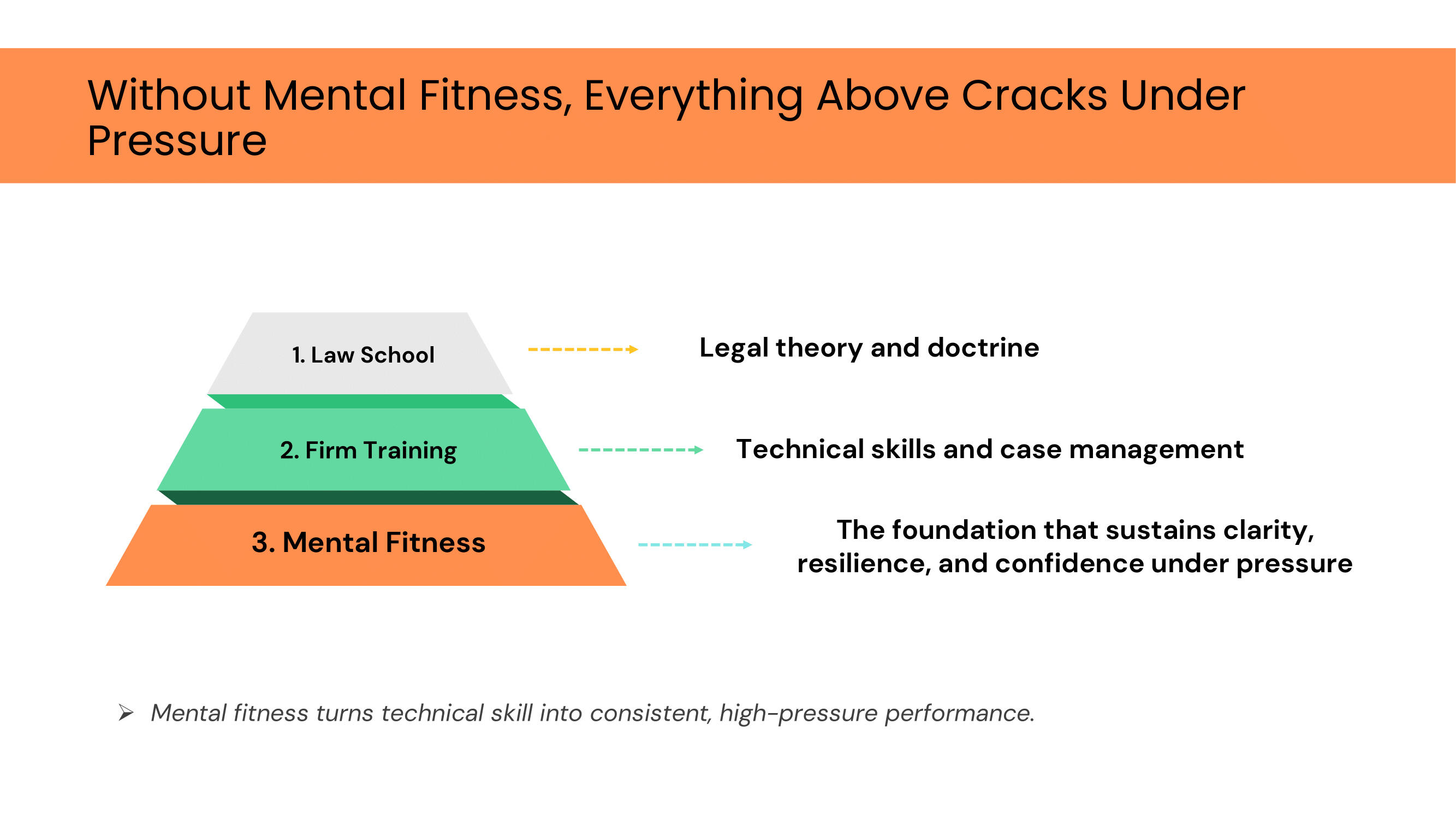 Without Mental Fitness, Everything Above Cracks Under Pressure

1. Law School

Legal theory and doctrine

2. Firm Training

Technical skills and case management

3. Mental Fitness

The foundation that sustains clarity, resilience, and confidence under pressure

➢ Mental fitness turns technical skill into consistent, high-pressure performance.